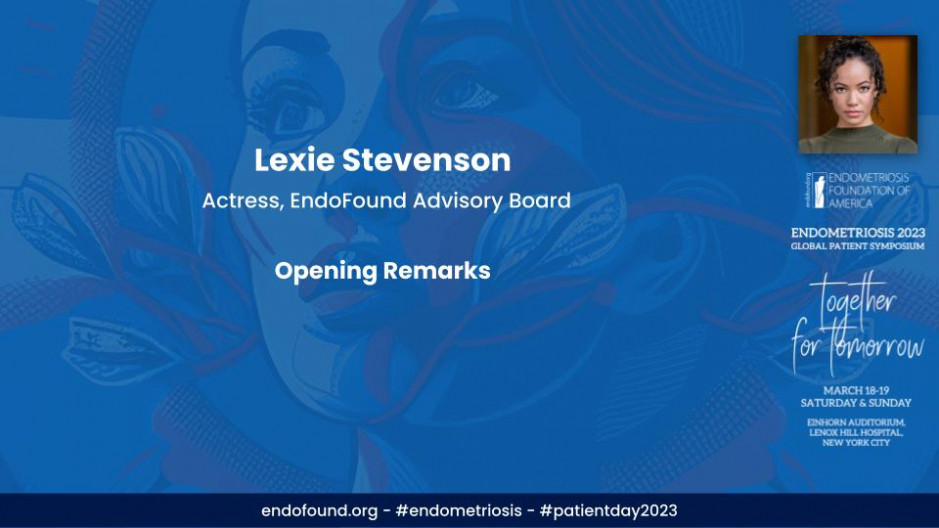 Lexie Stevenson

Actress, EndoFound Advisory Board

Opening Remarks

endofound.org

ENDOMETRIOSIS FOUNDATION OF AMERICA

ENDOMETRIOSIS 2023
GLOBAL PATIENT SYMPOSIUM

together for tomorrow

MARCH 18-19
SATURDAY & SUNDAY

EINHORN AUDITORIUM,
LENOX HILL HOSPITAL,
NEW YORK CITY

endofound.org - #endometriosis - #patientday2023